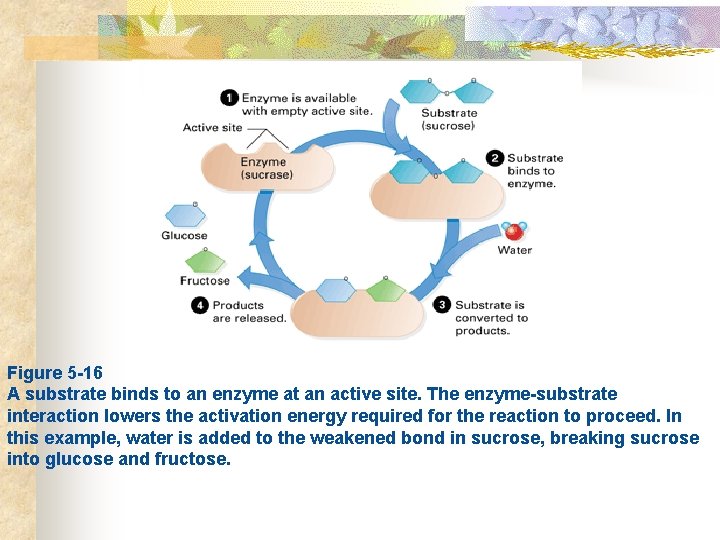 1 Enzyme is available with empty active site.

Substrate (sucrose)

Active site

Enzyme (sucrase)

2 Substrate binds to enzyme.

Glucose

Water

Fructose

4 Products are released.

3 Substrate is converted to products.

Figure 5-16
A substrate binds to an enzyme at an active site. The enzyme-substrate interaction lowers the activation energy required for the reaction to proceed. In this example, water is added to the weakened bond in sucrose, breaking sucrose into glucose and fructose.